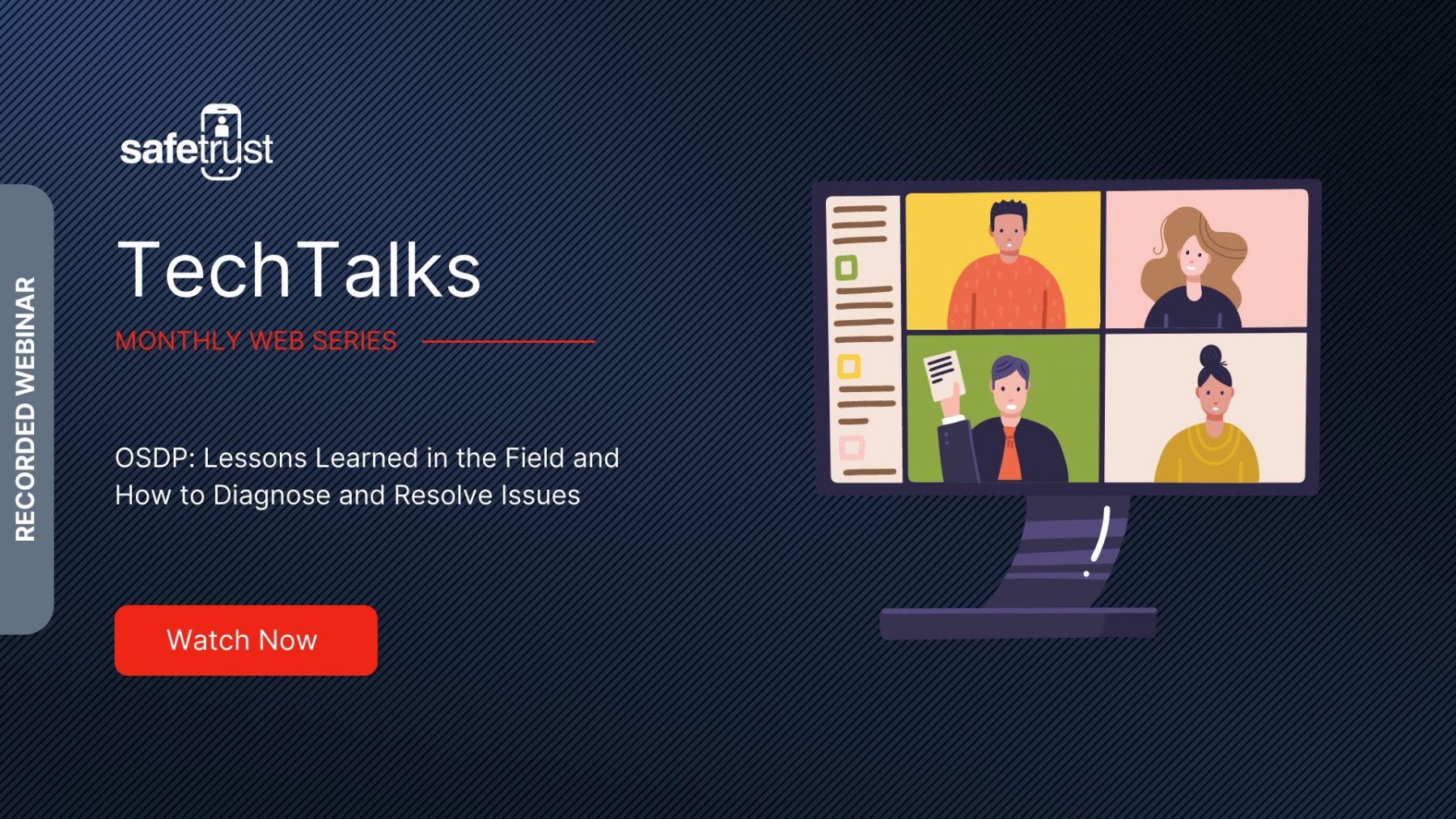 RECORDED WEBINAR

safetrust

TechTalks

MONTHLY WEB SERIES

OSDP: Lessons Learned in the Field and How to Diagnose and Resolve Issues

Watch Now